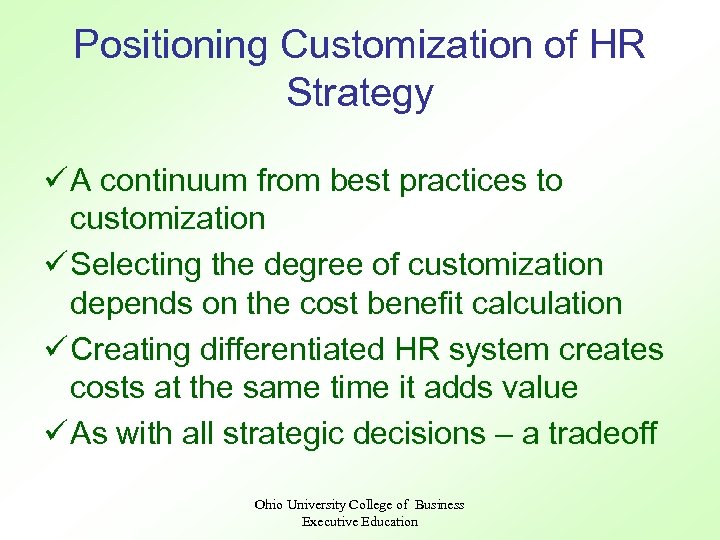 Positioning Customization of HR Strategy

✓ A continuum from best practices to customization

✓ Selecting the degree of customization depends on the cost benefit calculation

✓ Creating differentiated HR system creates costs at the same time it adds value

✓ As with all strategic decisions – a tradeoff

Ohio University College of Business
Executive Education